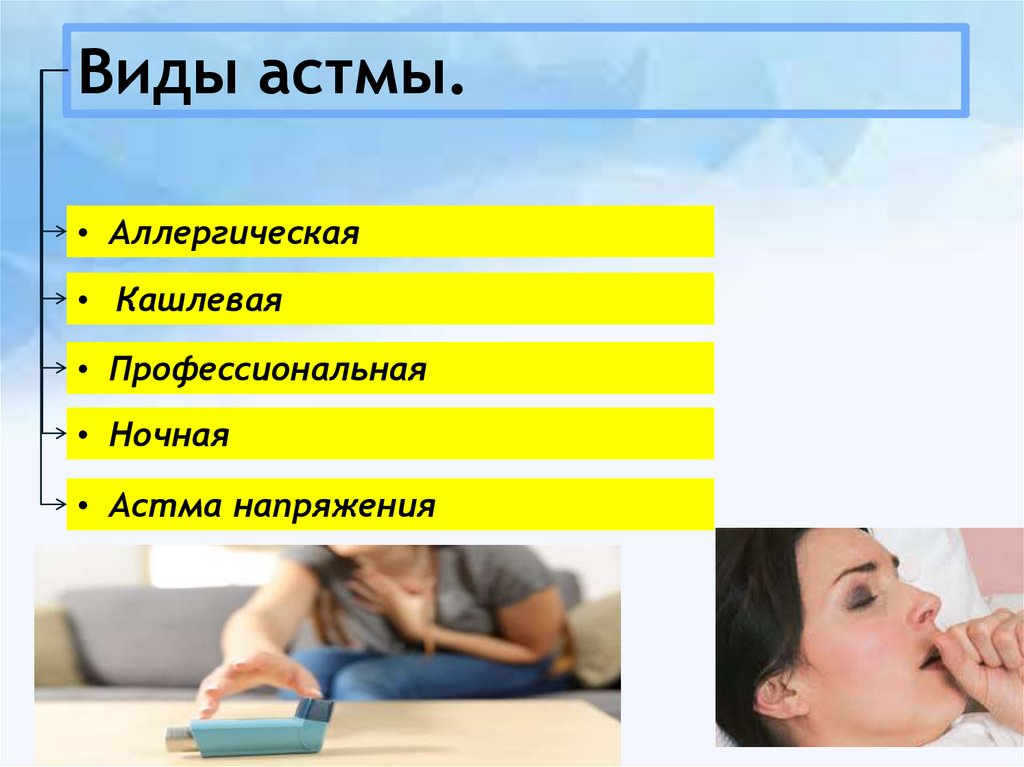 Виды астмы.

• Аллергическая

• Кашлевая

• Профессиональная

• Ночная

• Астма напряжения